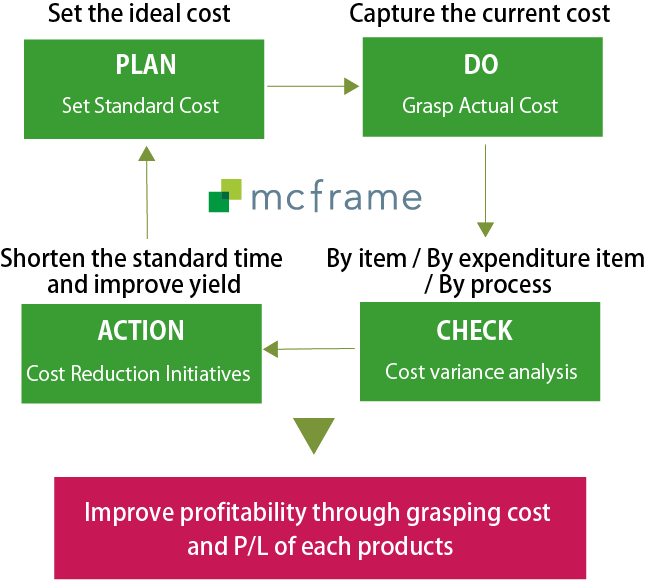 Set the ideal cost

PLAN

Set Standard Cost

Capture the current cost

DO

Grasp Actual Cost

mcframe

Shorten the standard time and improve yield

ACTION

Cost Reduction Initiatives

By item / By expenditure item / By process

CHECK

Cost variance analysis

Improve profitability through grasping cost and P/L of each products